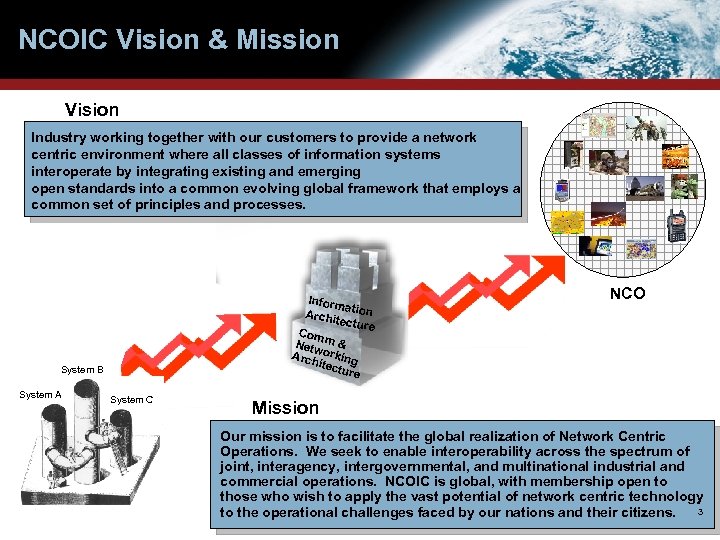 NCOIC Vision & Mission

Vision

Industry working together with our customers to provide a network centric environment where all classes of information systems interoperate by integrating existing and emerging open standards into a common evolving global framework that employs a common set of principles and processes.

NCO

Information Architecture

Comm & Networking Architecture

System B

System A

System C

Mission

Our mission is to facilitate the global realization of Network Centric Operations. We seek to enable interoperability across the spectrum of joint, interagency, intergovernmental, and multinational industrial and commercial operations. NCOIC is global, with membership open to those who wish to apply the vast potential of network centric technology to the operational challenges faced by our nations and their citizens.

3